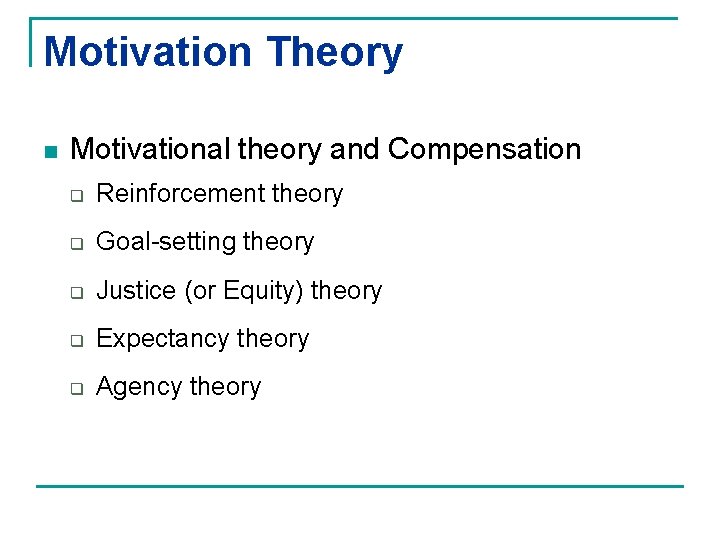 Motivation Theory

Motivational theory and Compensation

Reinforcement theory

Goal-setting theory

Justice (or Equity) theory

Expectancy theory

Agency theory